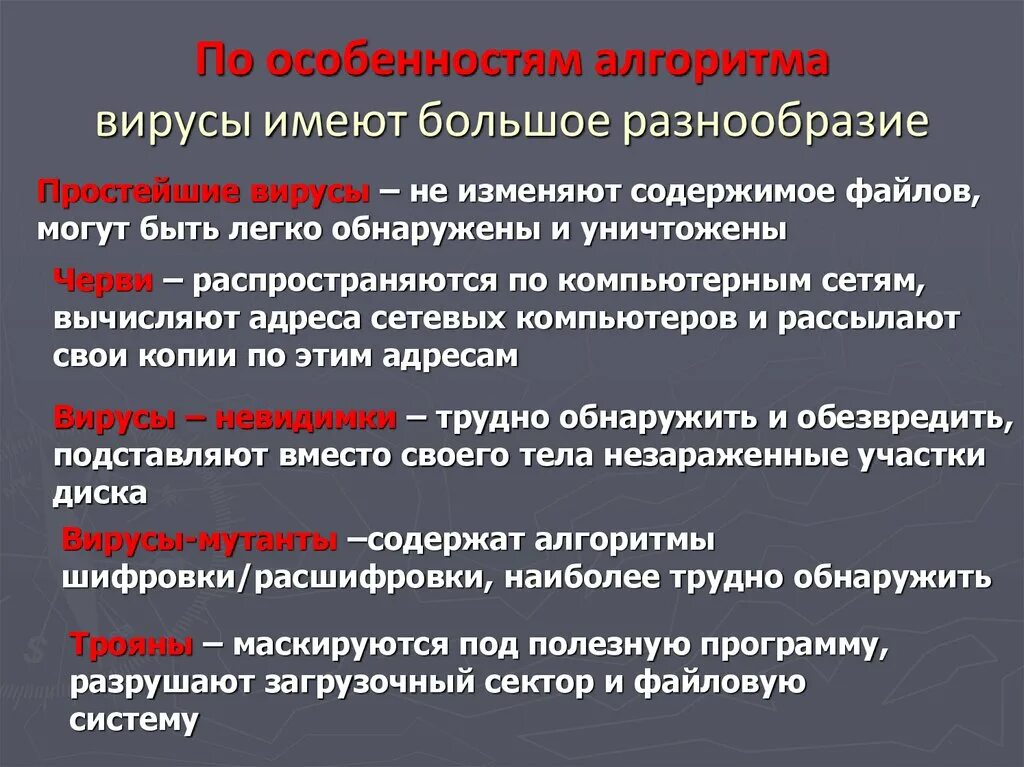 По особенностям алгоритма вирусы имеют большое разнообразие

Простейшие вирусы – не изменяют содержимое файлов, могут быть легко обнаружены и уничтожены

Черви – распространяются по компьютерным сетям, вычисляют адреса сетевых компьютеров и рассылают свои копии по этим адресам

Вирусы – невидимки – трудно обнаружить и обезвредить, подставляют вместо своего тела незараженные участки диска

Вирусы-мутанты –содержат алгоритмы шифровки/расшифровки, наиболее трудно обнаружить

Трояны – маскируются под полезную программу, разрушают загрузочный сектор и файловую систему